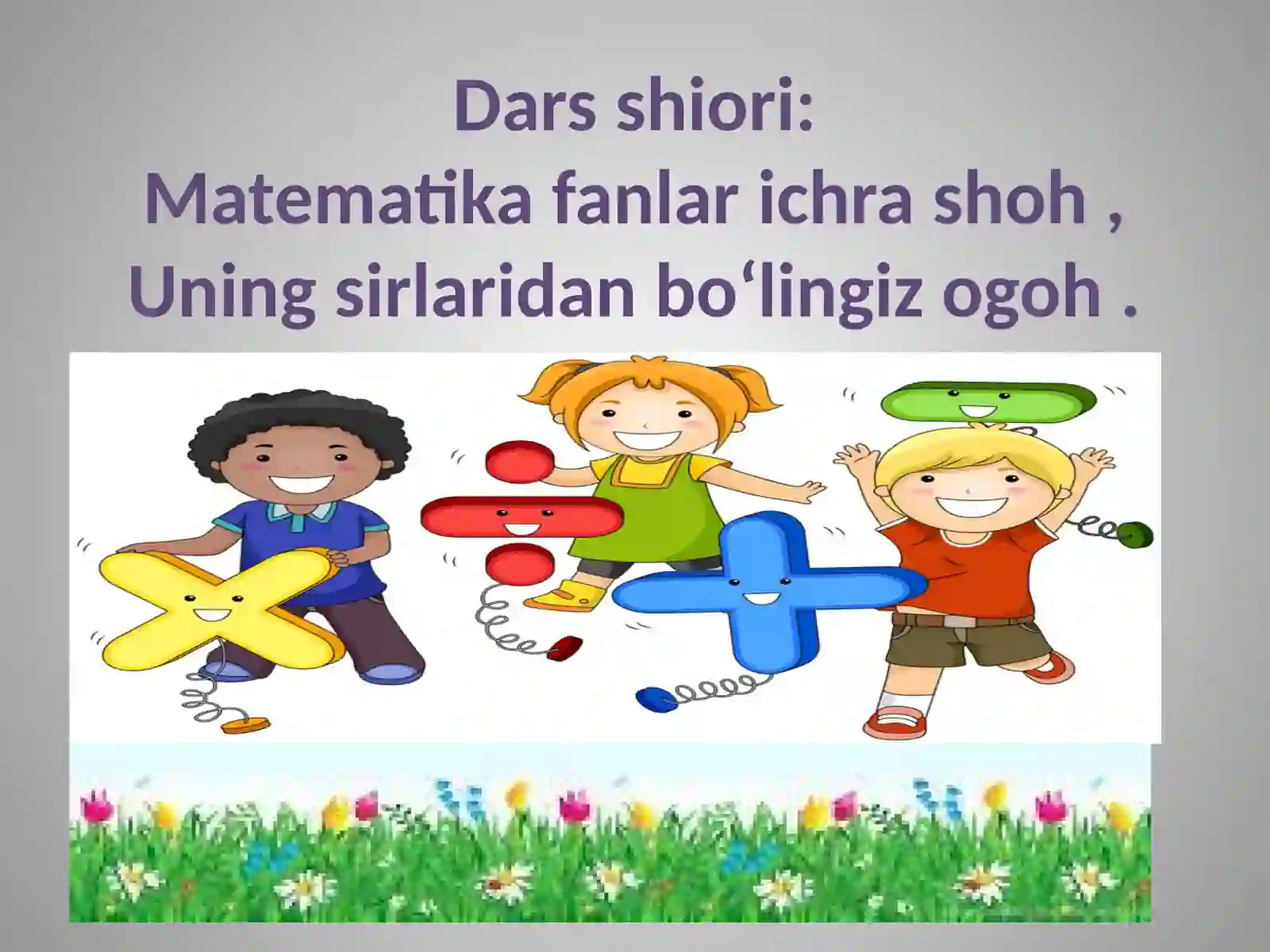 Dars shiori:
Matematika fanlar ichra shoh ,
Uning sirlaridan bo‘lingiz ogoh .